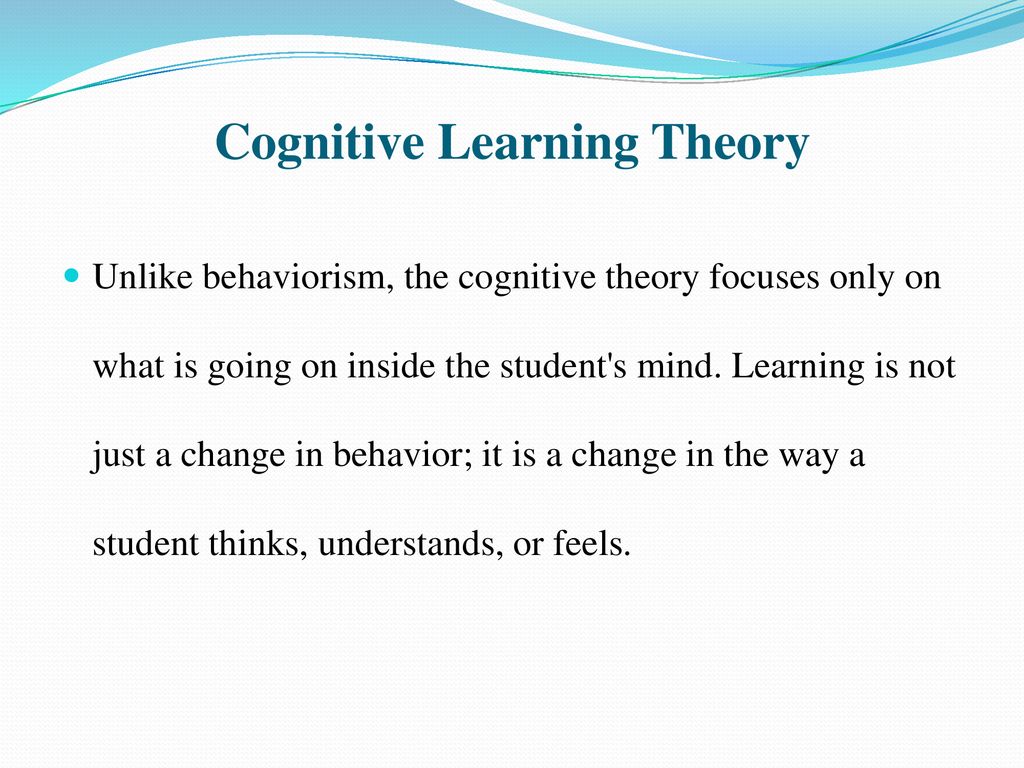 Cognitive Learning Theory

Unlike behaviorism, the cognitive theory focuses only on what is going on inside the student's mind. Learning is not just a change in behavior; it is a change in the way a student thinks, understands, or feels.